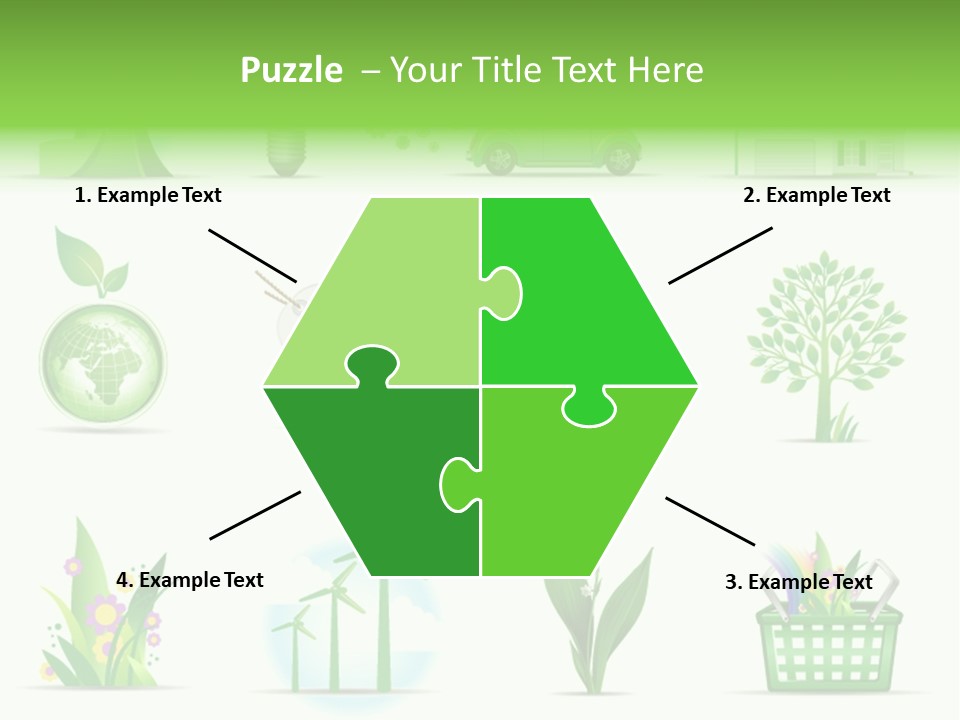 Puzzle – Your Title Text Here

1. Example Text

2. Example Text

4. Example Text

3. Example Text